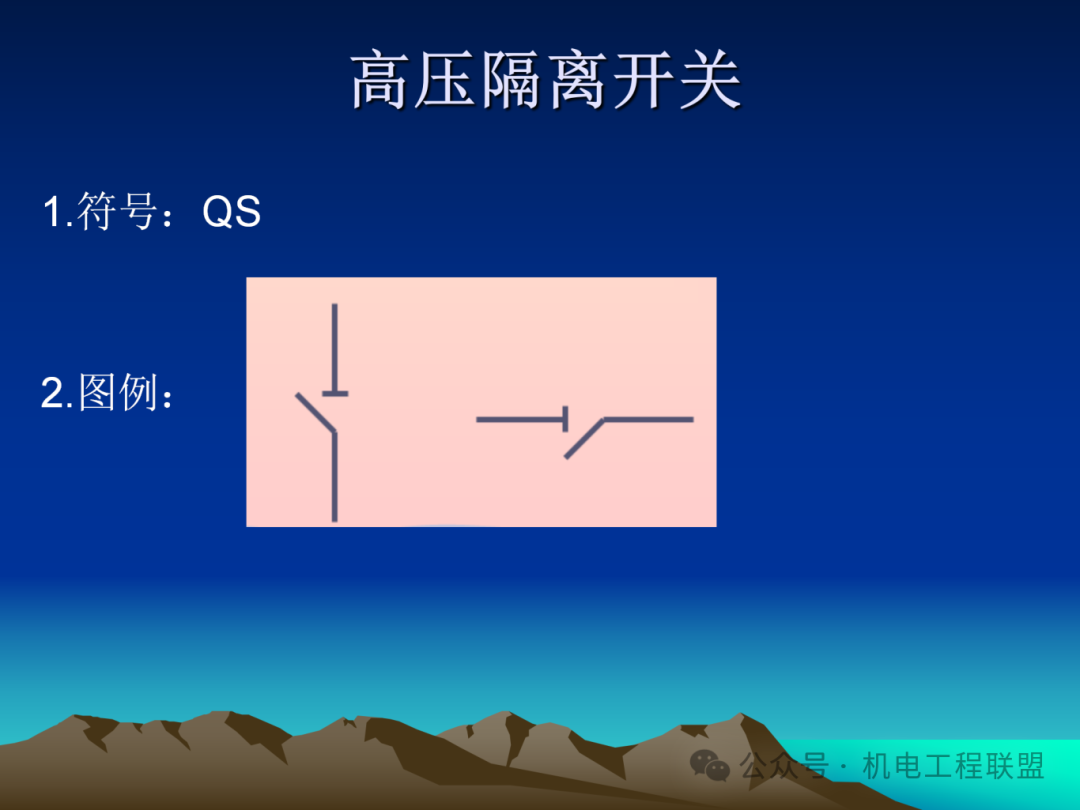 高压隔离开关

1.符号：QS

2.图例：

公众号 · 机电工程联盟